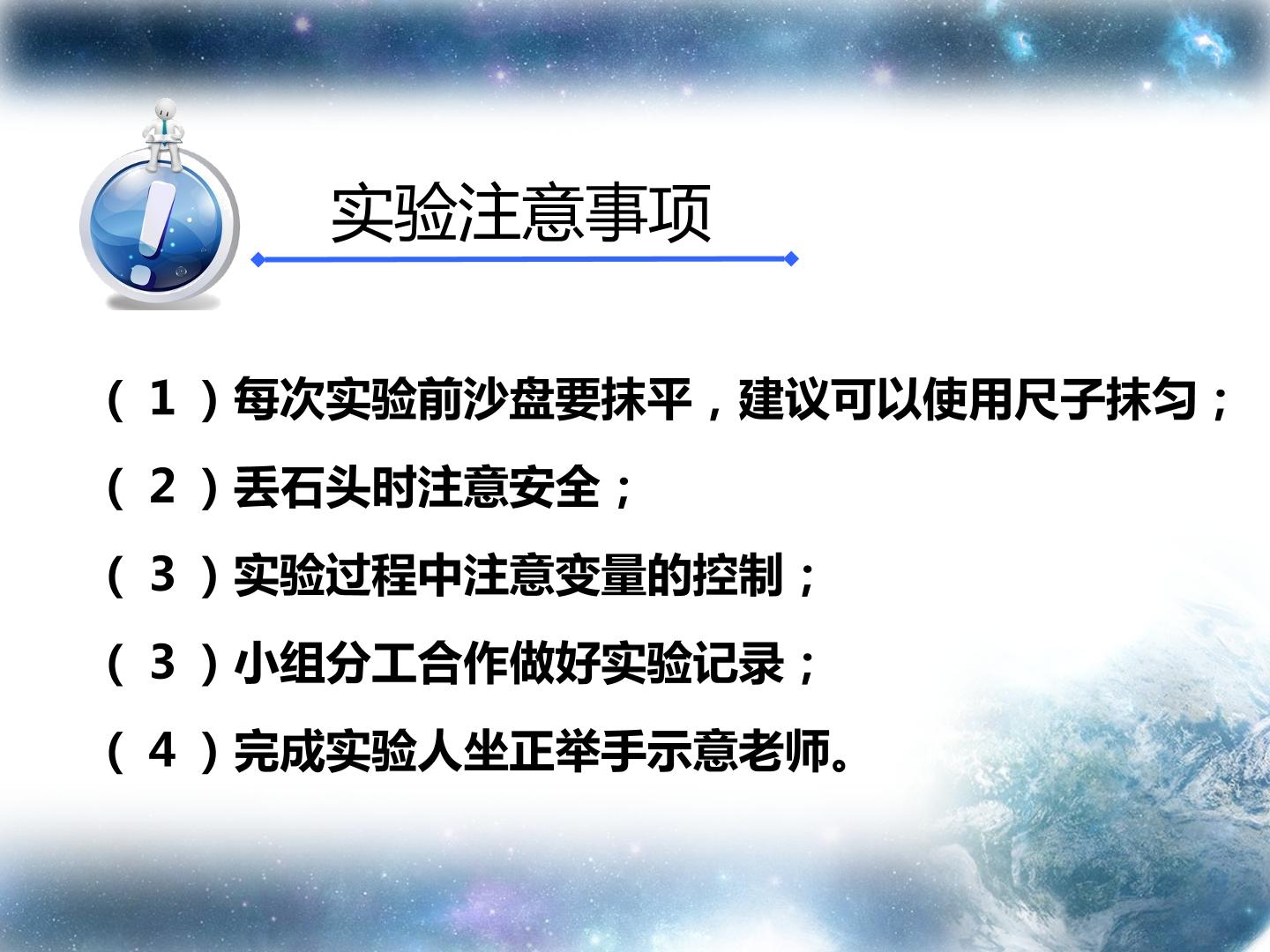 实验注意事项

（1）每次实验前沙盘要抹平，建议可以使用尺子抹匀；

（2）丢石头时注意安全；

（3）实验过程中注意变量的控制；

（3）小组分工合作做好实验记录；

（4）完成实验人坐正举手示意老师。